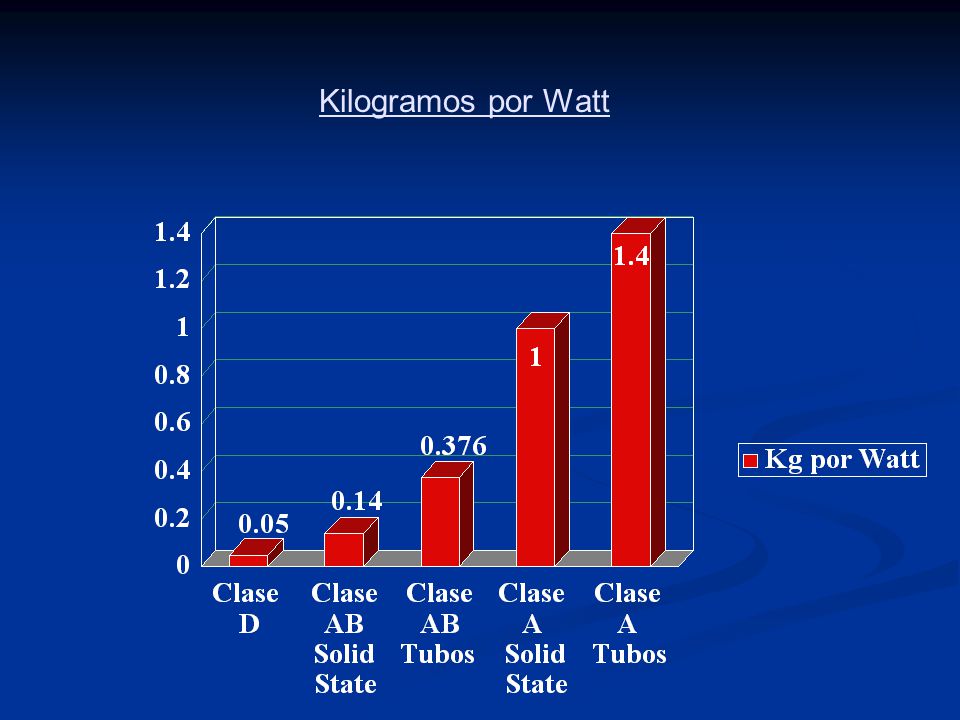 Kilogramos por Watt

1.4
1.2
1
0.8
0.6
0.4
0.2
0

0.05
0.14
0.376
1
1.4

Clase D
Clase AB Solid State
Clase AB Tubos
Clase A Solid State
Clase A Tubos

Kg por Watt